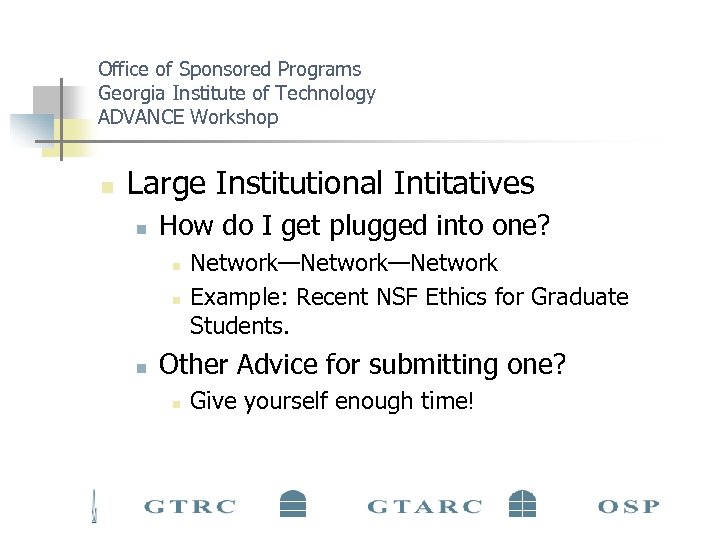 Office of Sponsored Programs
Georgia Institute of Technology
ADVANCE Workshop

Large Institutional Intitatives
How do I get plugged into one?
Network—Network—Network
Example: Recent NSF Ethics for Graduate Students.
Other Advice for submitting one?
Give yourself enough time!

GTRC GTARC OSP